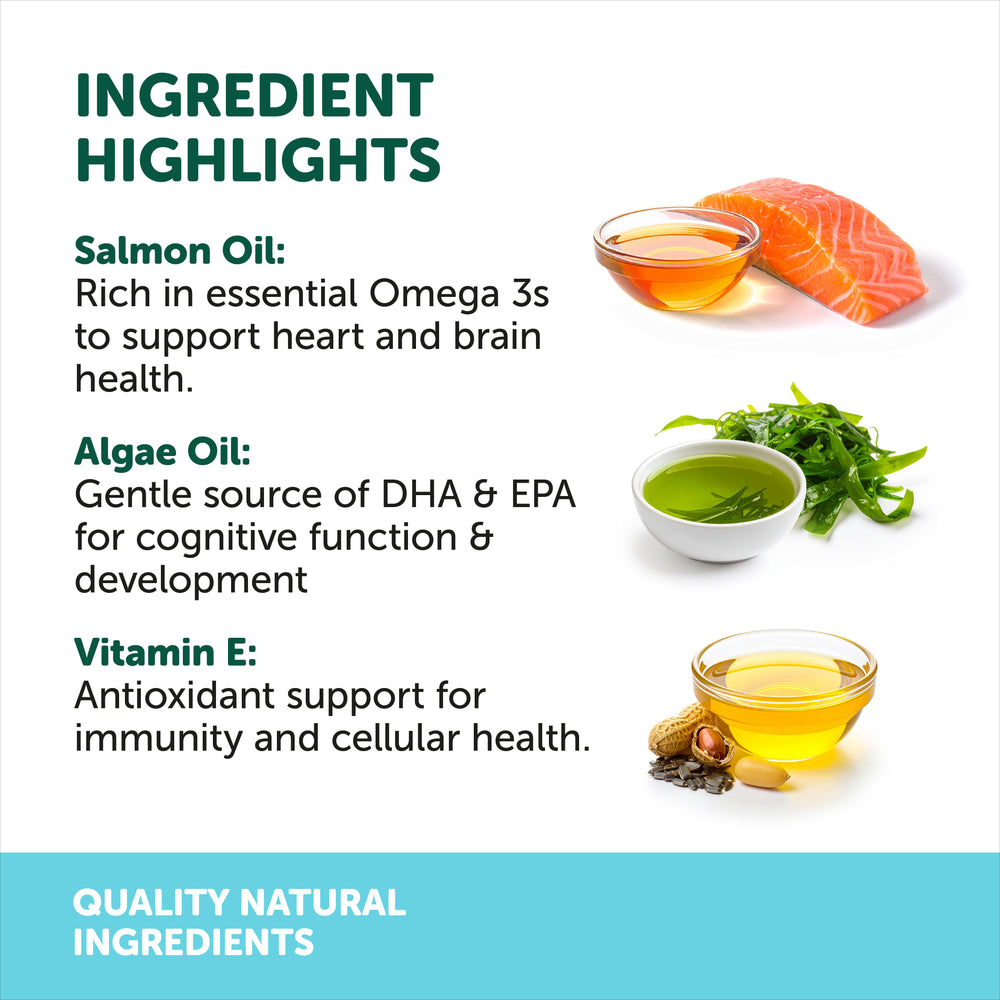 INGREDIENT HIGHLIGHTS

Salmon Oil:
Rich in essential Omega 3s to support heart and brain health.

Algae Oil:
Gentle source of DHA & EPA for cognitive function & development

Vitamin E:
Antioxidant support for immunity and cellular health.

QUALITY NATURAL INGREDIENTS